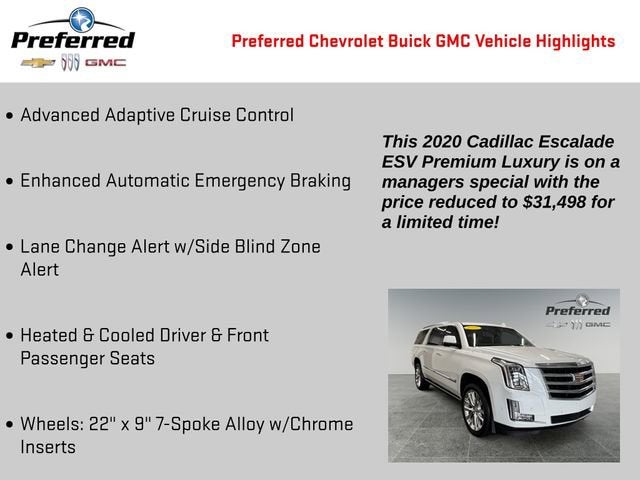 Preferred
GMC

Preferred Chevrolet Buick GMC Vehicle Highlights

• Advanced Adaptive Cruise Control

• Enhanced Automatic Emergency Braking

• Lane Change Alert w/Side Blind Zone Alert

• Heated & Cooled Driver & Front Passenger Seats

• Wheels: 22" x 9" 7-Spoke Alloy w/Chrome Inserts

This 2020 Cadillac Escalade ESV Premium Luxury is on a managers special with the price reduced to $31,498 for a limited time!

Preferred
GMC